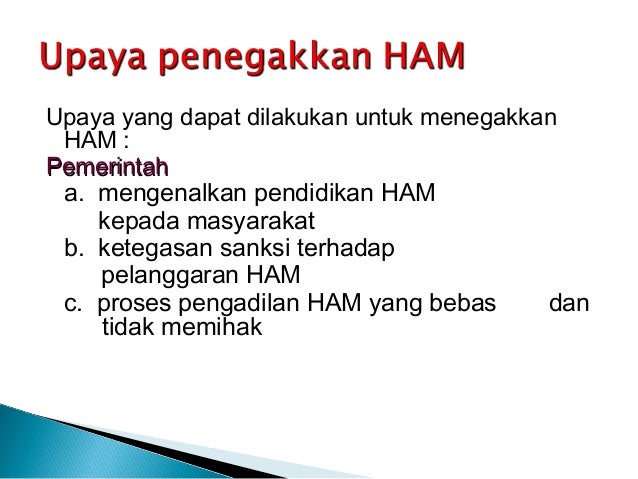 Upaya penegakkan HAM

Upaya yang dapat dilakukan untuk menegakkan HAM :

Pemerintah

a. mengenalkan pendidikan HAM kepada masyarakat
b. ketegasan sanksi terhadap pelanggaran HAM
c. proses pengadilan HAM yang bebas dan tidak memihak